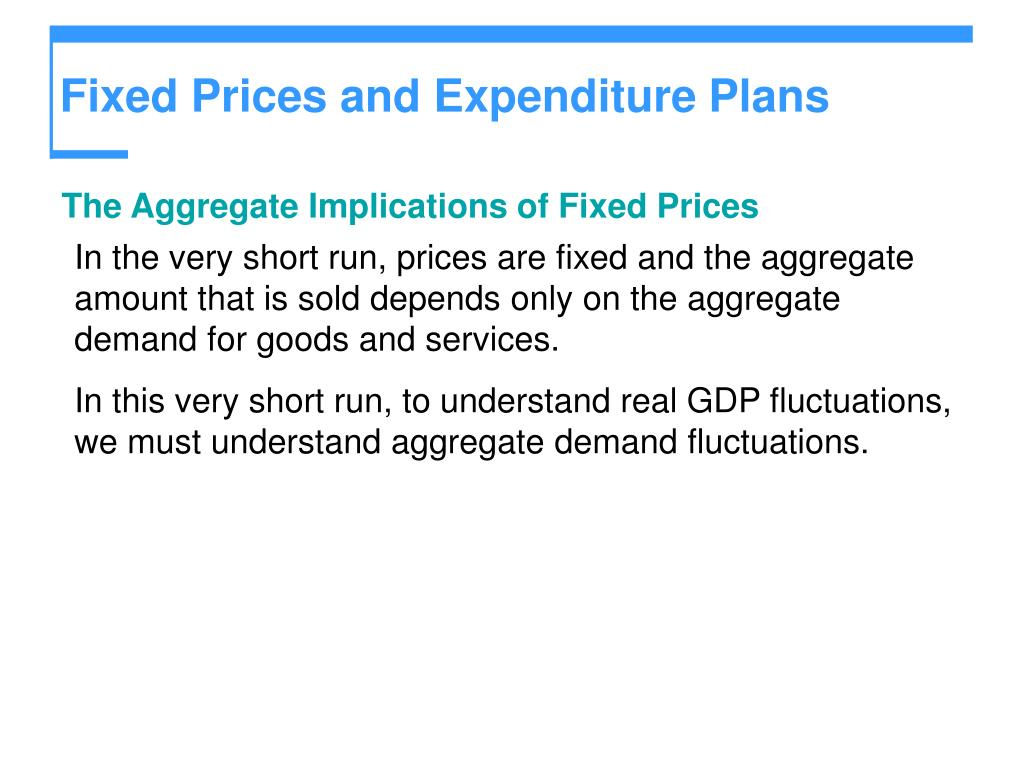 Fixed Prices and Expenditure Plans

The Aggregate Implications of Fixed Prices

In the very short run, prices are fixed and the aggregate amount that is sold depends only on the aggregate demand for goods and services.

In this very short run, to understand real GDP fluctuations, we must understand aggregate demand fluctuations.